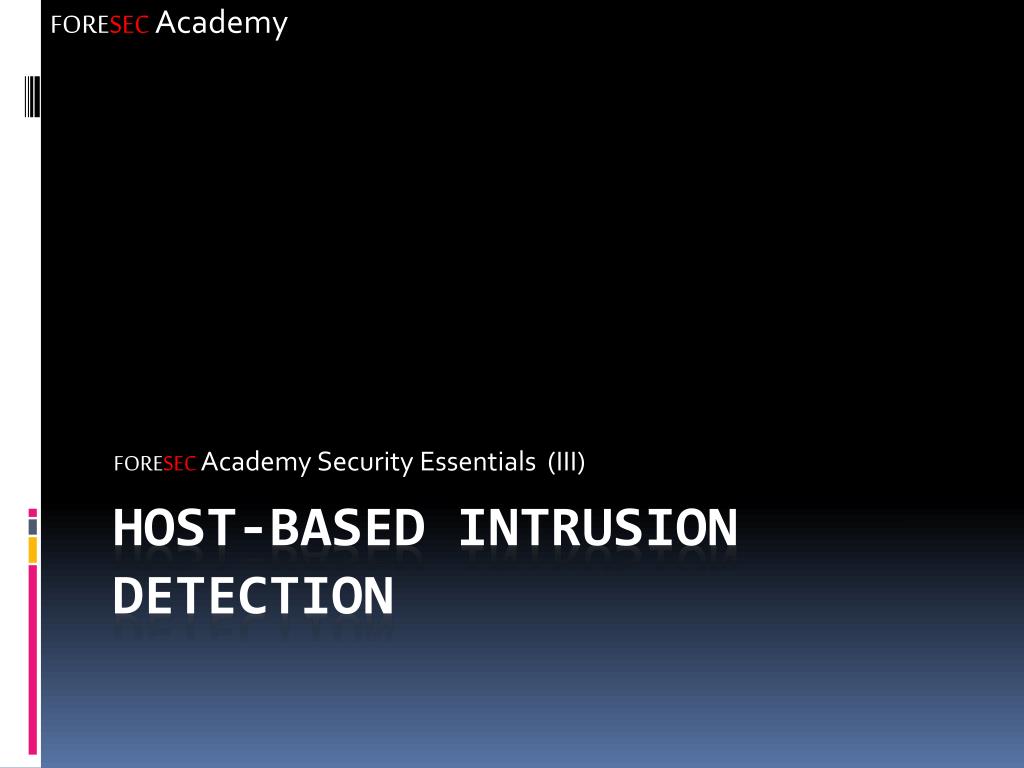 FORESEC Academy

FORESEC Academy Security Essentials (III)

HOST-BASED INTRUSION DETECTION